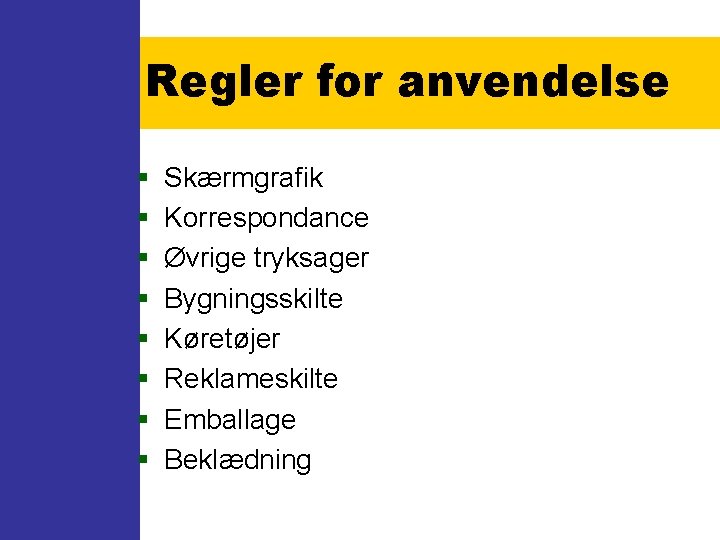 Regler for anvendelse

- Skærmgrafik
- Korrespondance
- Øvrige tryksager
- Bygningsskilte
- Køretøjer
- Reklameskilte
- Emballage
- Beklædning